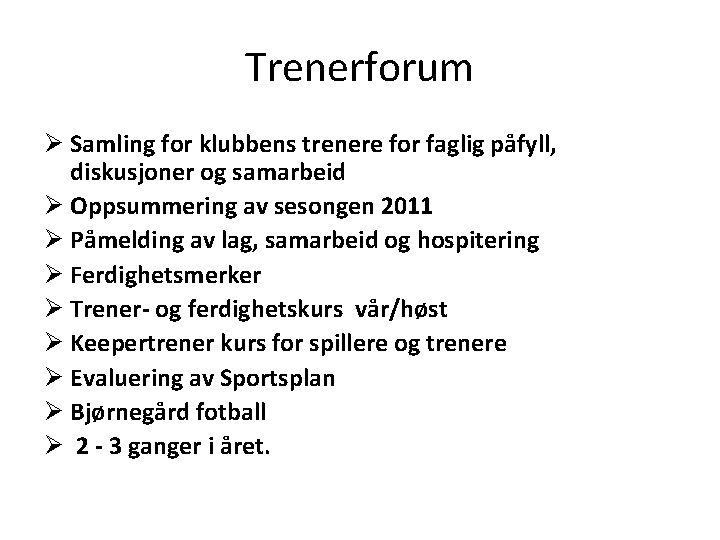 Trenerforum

➢ Samling for klubbens trenere for faglig påfyll, diskusjoner og samarbeid
➢ Oppsummering av sesongen 2011
➢ Påmelding av lag, samarbeid og hospitering
➢ Ferdighetsmerker
➢ Trener- og ferdighetskurs vår/høst
➢ Keepertrener kurs for spillere og trenere
➢ Evaluering av Sportsplan
➢ Bjørnegård fotball
➢ 2 - 3 ganger i året.